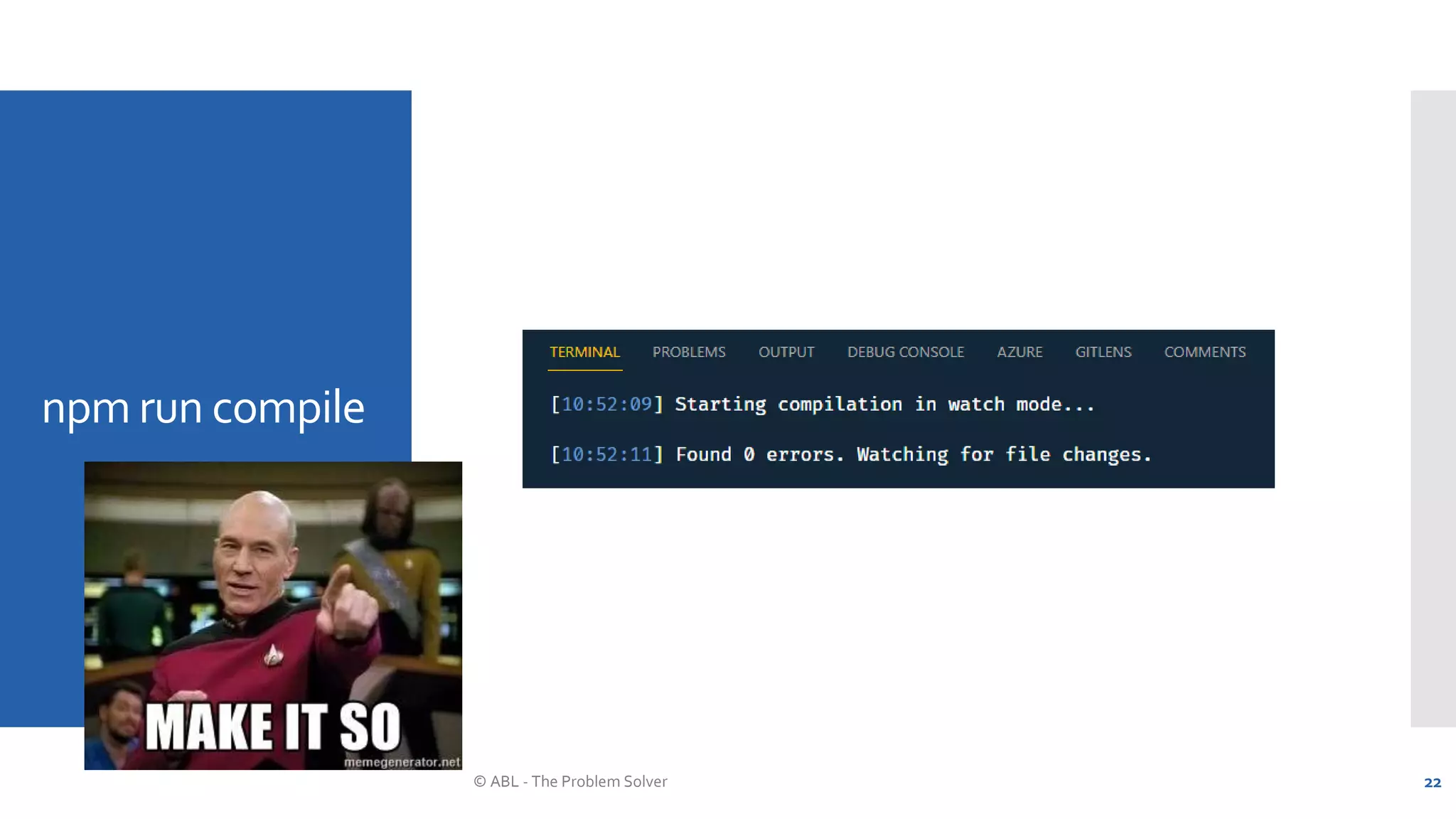 npm run compile

MAKE IT SO
memegenerator.net

TERMINAL PROBLEMS OUTPUT DEBUG CONSOLE AZURE GITLENS COMMENTS

[10:52:09] Starting compilation in watch mode...

[10:52:11] Found 0 errors. Watching for file changes.

© ABL - The Problem Solver

22